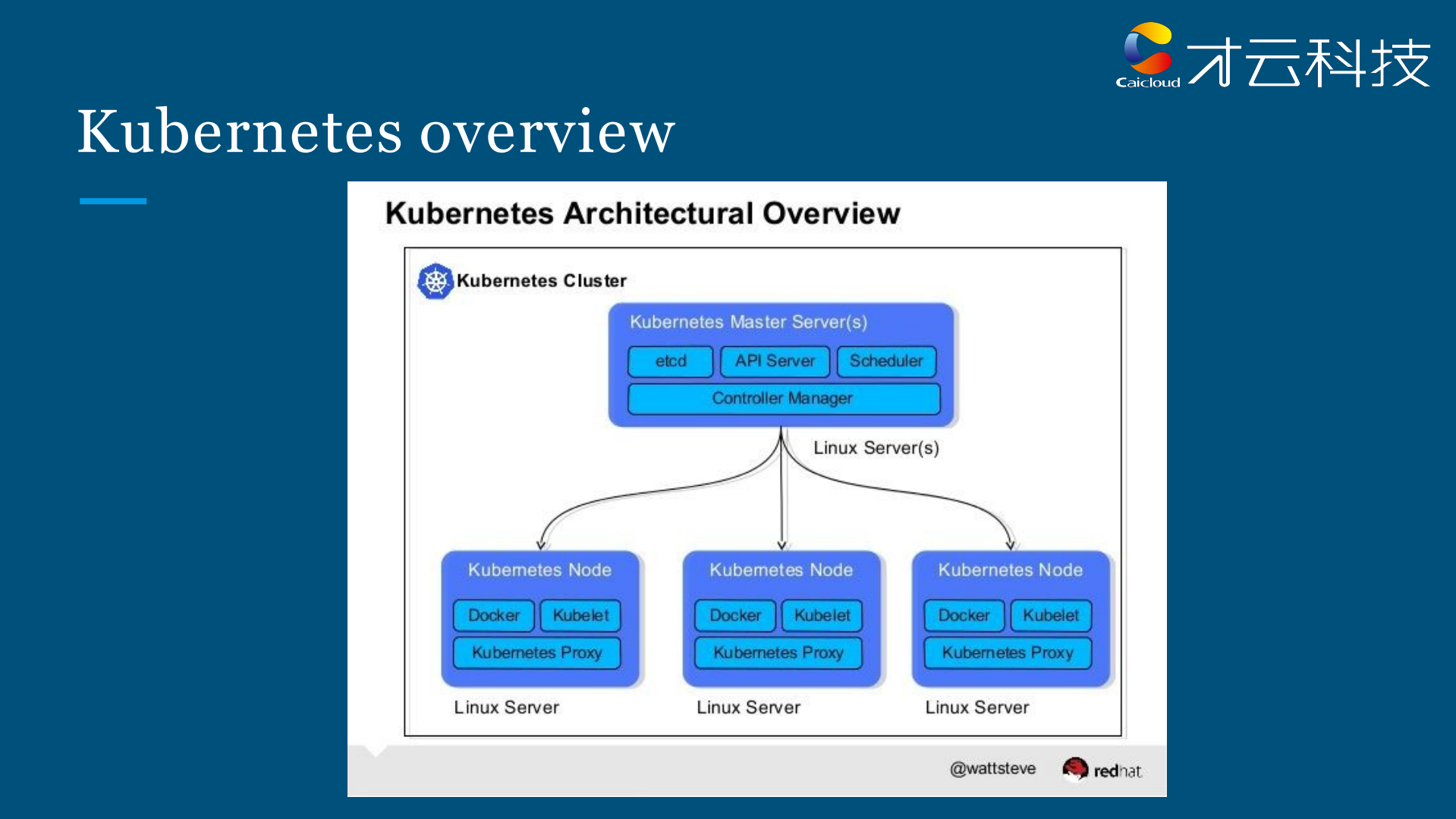 Caicloud 才云科技

Kubernetes overview

Kubernetes Architectural Overview

Kubernetes Cluster

Kubernetes Master Server(s)

etcd
API Server
Scheduler
Controller Manager

Linux Server(s)

Kubernetes Node
Docker
Kubelet
Kubernetes Proxy
Linux Server

Kubernetes Node
Docker
Kubelet
Kubernetes Proxy
Linux Server

Kubernetes Node
Docker
Kubelet
Kubernetes Proxy
Linux Server

@wattsteve
redhat